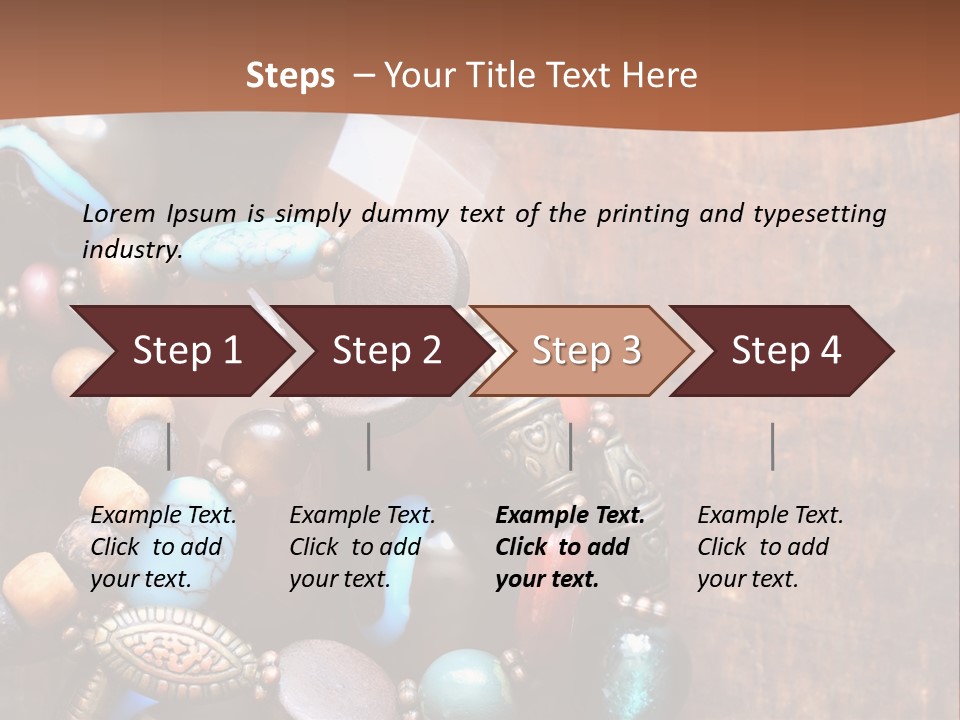 Steps – Your Title Text Here

Lorem Ipsum is simply dummy text of the printing and typesetting industry.

Step 1

Step 2

Step 3

Step 4

Example Text. Click to add your text.

Example Text. Click to add your text.

Example Text. Click to add your text.

Example Text. Click to add your text.